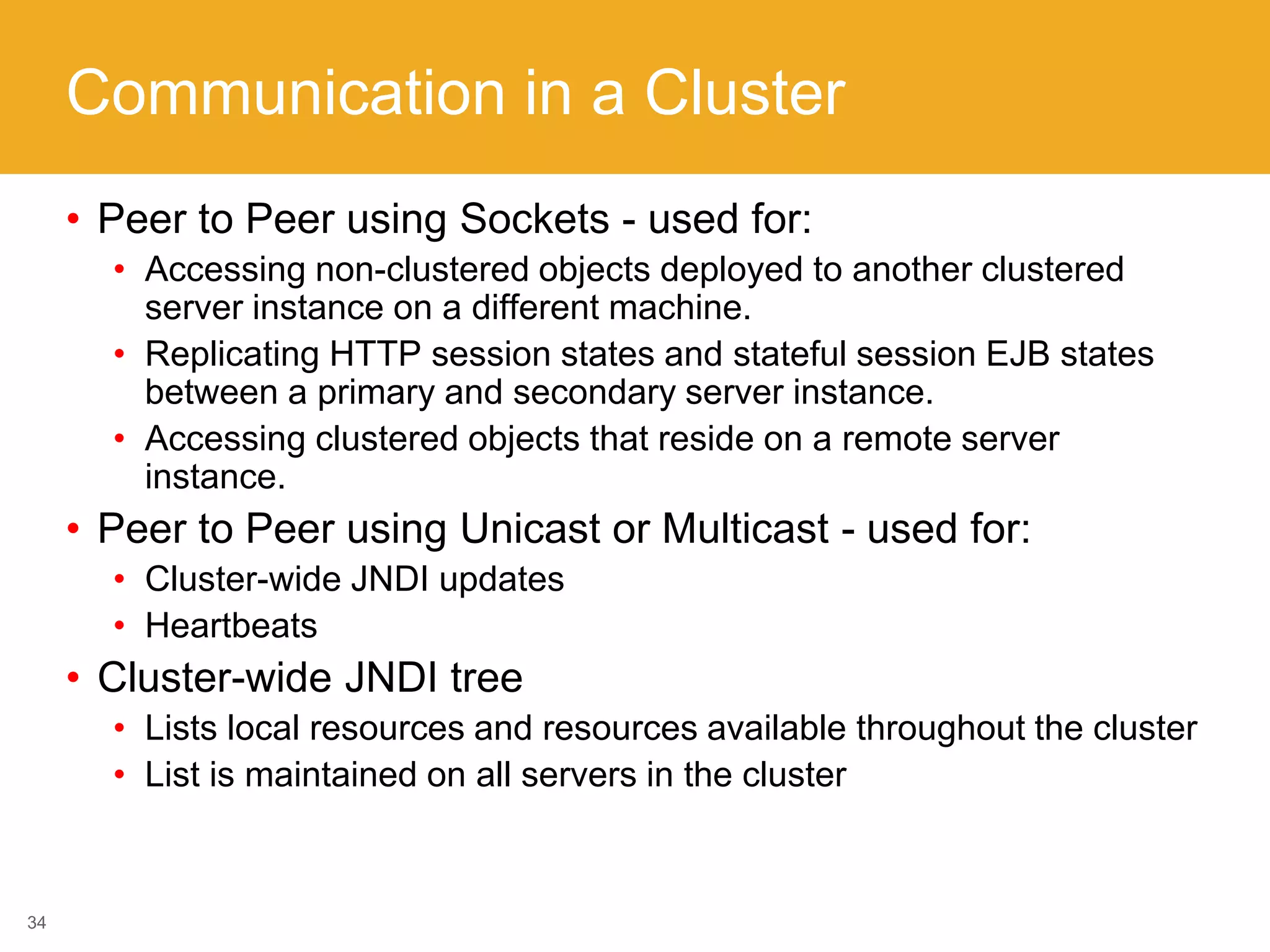 Communication in a Cluster

• Peer to Peer using Sockets - used for:
  • Accessing non-clustered objects deployed to another clustered server instance on a different machine.
  • Replicating HTTP session states and stateful session EJB states between a primary and secondary server instance.
  • Accessing clustered objects that reside on a remote server instance.
• Peer to Peer using Unicast or Multicast - used for:
  • Cluster-wide JNDI updates
  • Heartbeats
• Cluster-wide JNDI tree
  • Lists local resources and resources available throughout the cluster
  • List is maintained on all servers in the cluster

34